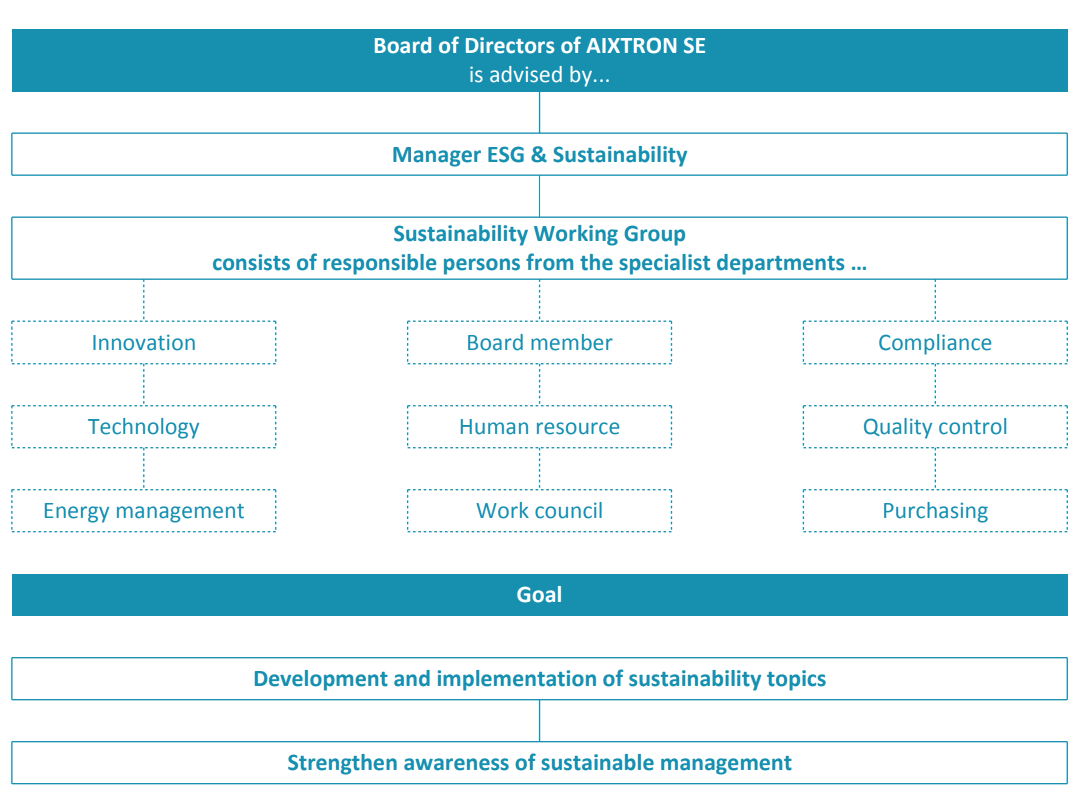 Board of Directors of AIXTRON SE
is advised by...

Manager ESG & Sustainability

Sustainability Working Group
consists of responsible persons from the specialist departments ...

Innovation

Technology

Energy management

Board member

Human resource

Work council

Compliance

Quality control

Purchasing

Goal

Development and implementation of sustainability topics

Strengthen awareness of sustainable management